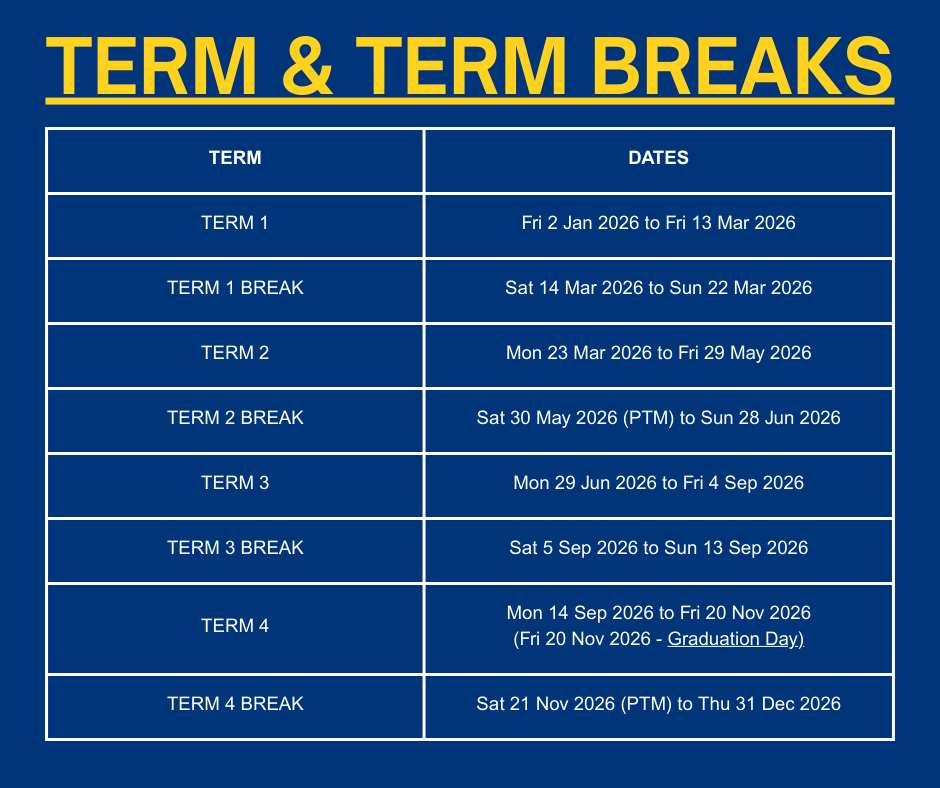 TERM & TERM BREAKS

| TERM | DATES |
|---|---|
| TERM 1 | Fri 2 Jan 2026 to Fri 13 Mar 2026 |
| TERM 1 BREAK | Sat 14 Mar 2026 to Sun 22 Mar 2026 |
| TERM 2 | Mon 23 Mar 2026 to Fri 29 May 2026 |
| TERM 2 BREAK | Sat 30 May 2026 (PTM) to Sun 28 Jun 2026 |
| TERM 3 | Mon 29 Jun 2026 to Fri 4 Sep 2026 |
| TERM 3 BREAK | Sat 5 Sep 2026 to Sun 13 Sep 2026 |
| TERM 4 | Mon 14 Sep 2026 to Fri 20 Nov 2026 (Fri 20 Nov 2026 - Graduation Day) |
| TERM 4 BREAK | Sat 21 Nov 2026 (PTM) to Thu 31 Dec 2026 |